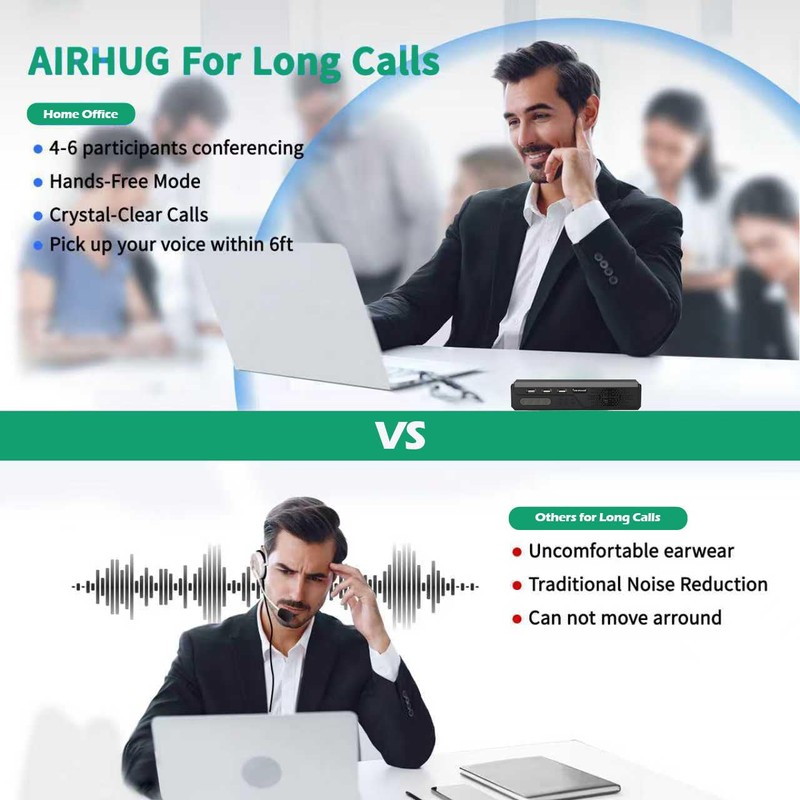 AIRHUG For Long Calls

Home Office

- 4-6 participants conferencing
- Hands-Free Mode
- Crystal-Clear Calls
- Pick up your voice within 6ft

VS

Others for Long Calls

- Uncomfortable earwear
- Traditional Noise Reduction
- Can not move arround